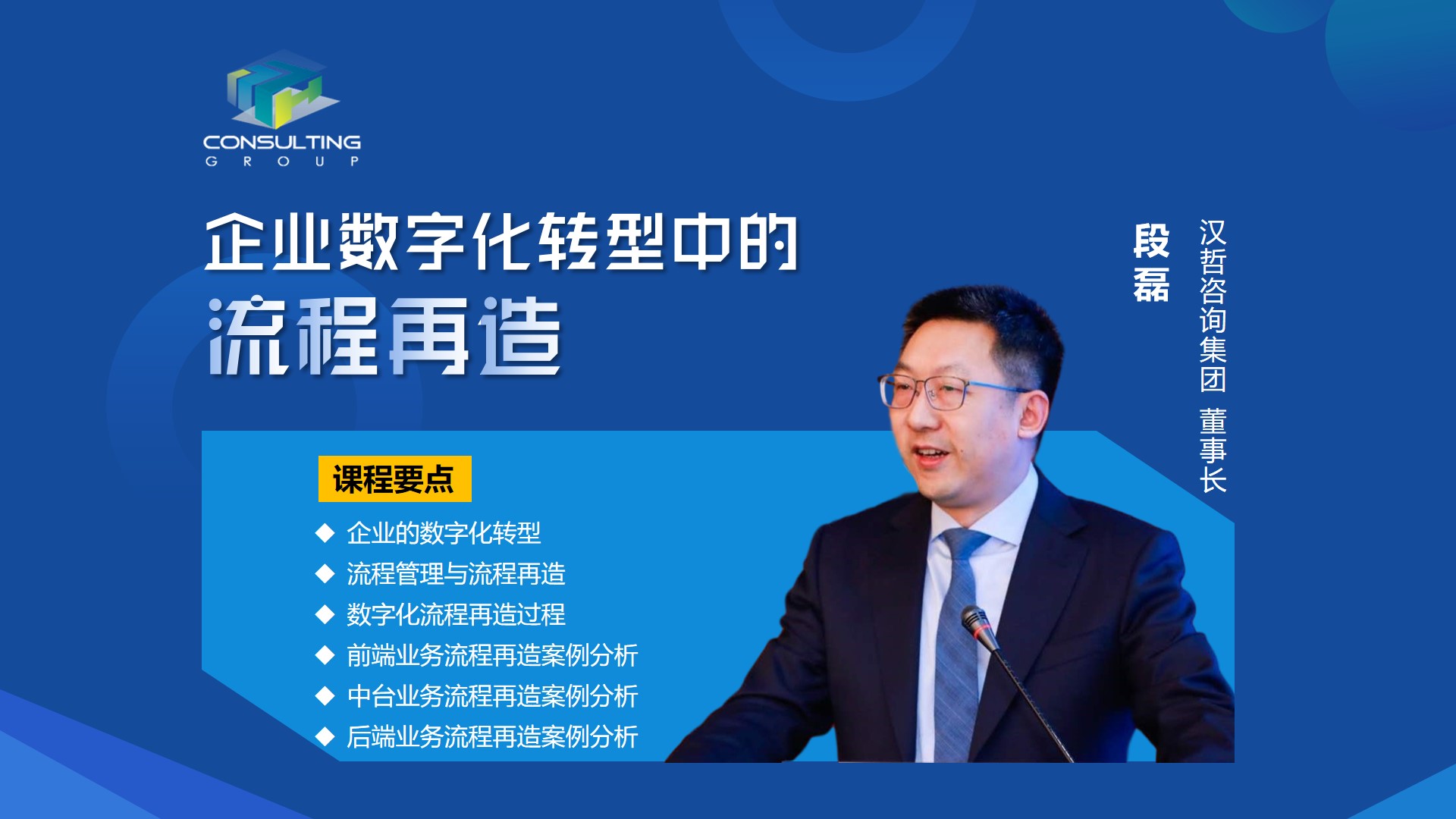 CONSULTING
GROUP

企业数字化转型中的
流程再造

段磊

汉哲咨询集团 董事长

课程要点

◆ 企业的数字化转型
◆ 流程管理与流程再造
◆ 数字化流程再造过程
◆ 前端业务流程再造案例分析
◆ 中台业务流程再造案例分析
◆ 后端业务流程再造案例分析